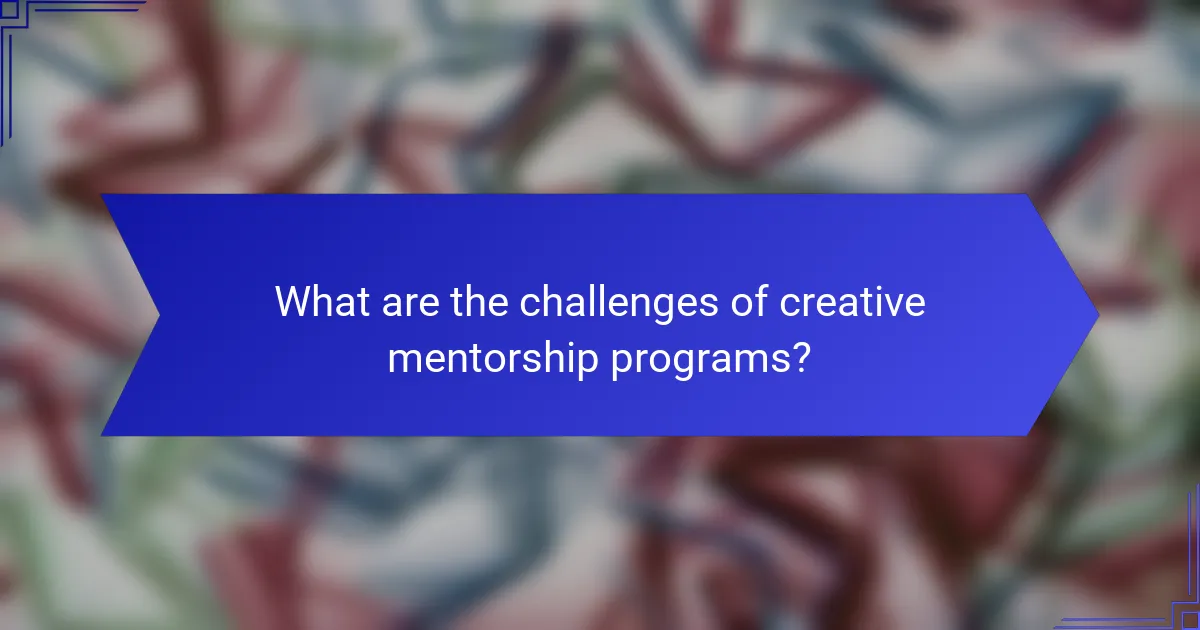 What are the challenges of creative mentorship programs?